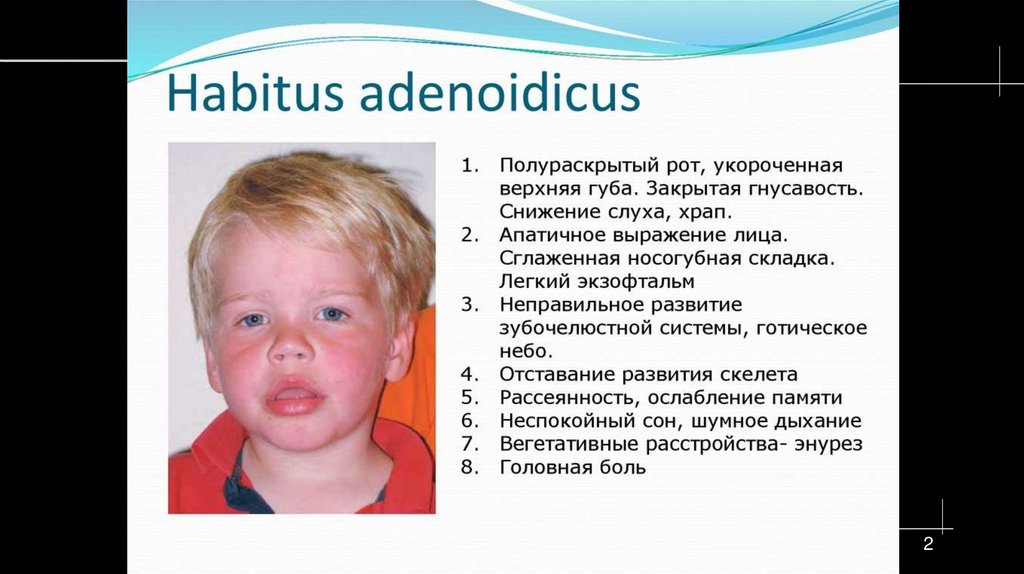 Habitus adenoidicus

1. Полураскрытый рот, укороченная верхняя губа. Закрытая гнусавость. Снижение слуха, храп.
2. Апатичное выражение лица. Сглаженная носогубная складка. Легкий экзофтальм
3. Неправильное развитие зубочелюстной системы, готическое небо.
4. Отставание развития скелета
5. Рассеянность, ослабление памяти
6. Неспокойный сон, шумное дыхание
7. Вегетативные расстройства- энурез
8. Головная боль

2